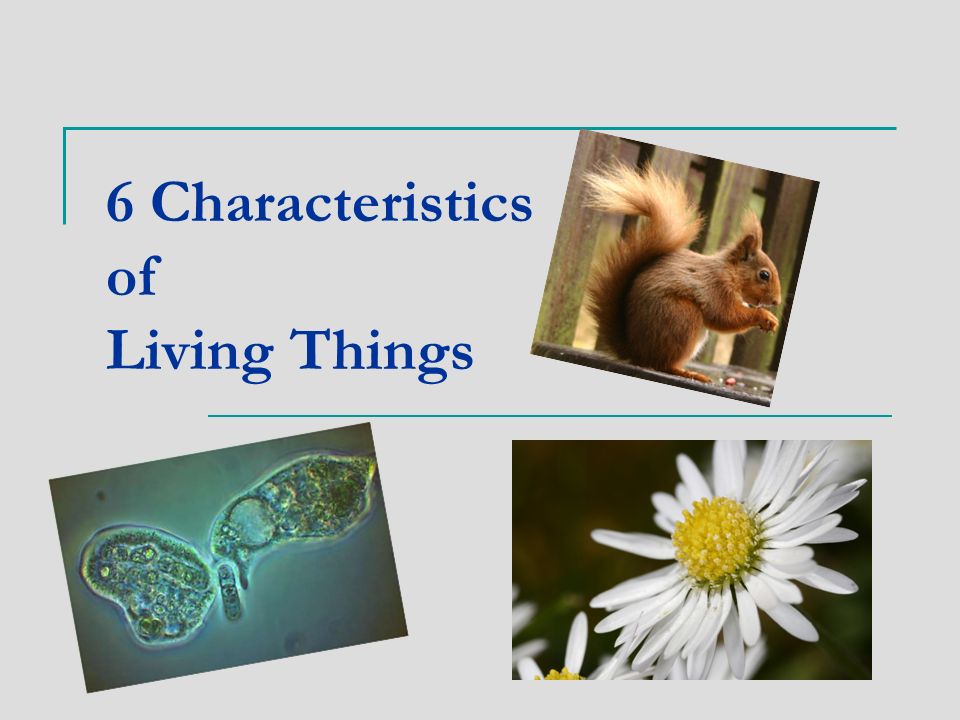 6 Characteristics
of
Living Things